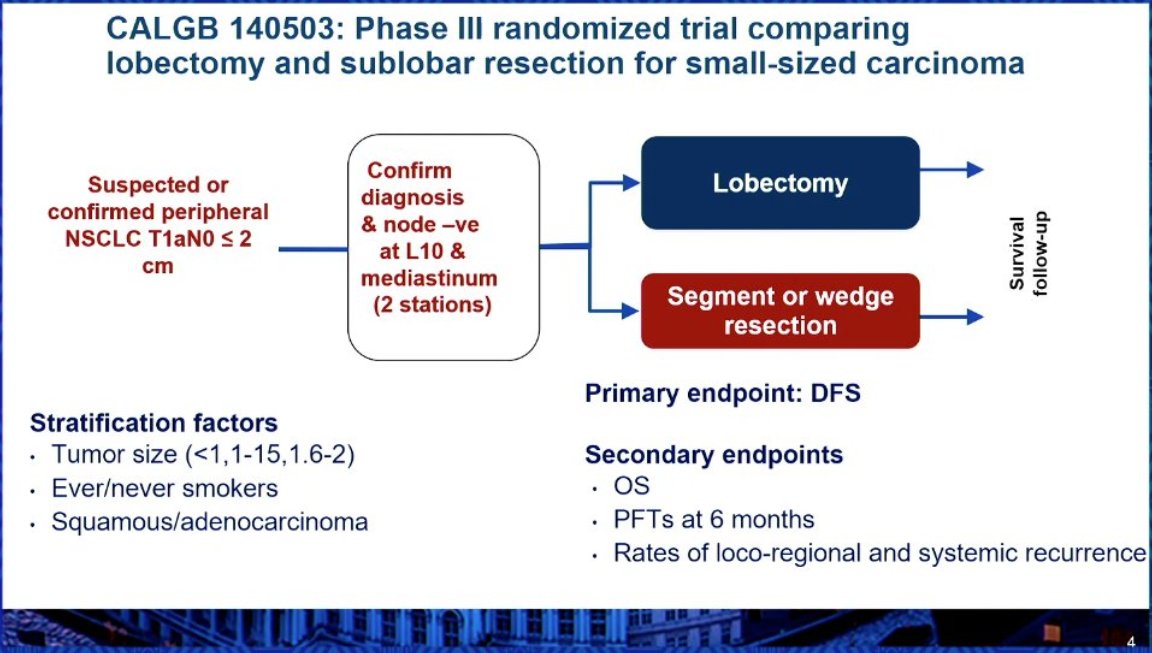 CALGB 140503: Phase III randomized trial comparing lobectomy and sublobar resection for small-sized carcinoma

Suspected or confirmed peripheral NSCLC T1aN0 ≤ 2 cm

Confirm diagnosis & node –ve at L10 & mediastinum (2 stations)

Lobectomy

Segment or wedge resection

Survival follow-up

Stratification factors
• Tumor size (<1,1-15,1.6-2)
• Ever/never smokers
• Squamous/adenocarcinoma

Primary endpoint: DFS

Secondary endpoints
• OS
• PFTs at 6 months
• Rates of loco-regional and systemic recurrence

4